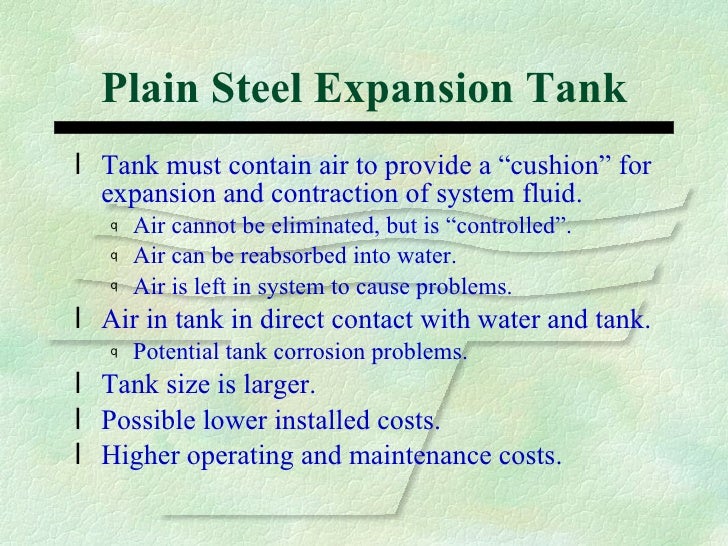 Plain Steel Expansion Tank

l Tank must contain air to provide a “cushion” for expansion and contraction of system fluid.
q Air cannot be eliminated, but is “controlled”.
q Air can be reabsorbed into water.
q Air is left in system to cause problems.
l Air in tank in direct contact with water and tank.
q Potential tank corrosion problems.
l Tank size is larger.
l Possible lower installed costs.
l Higher operating and maintenance costs.